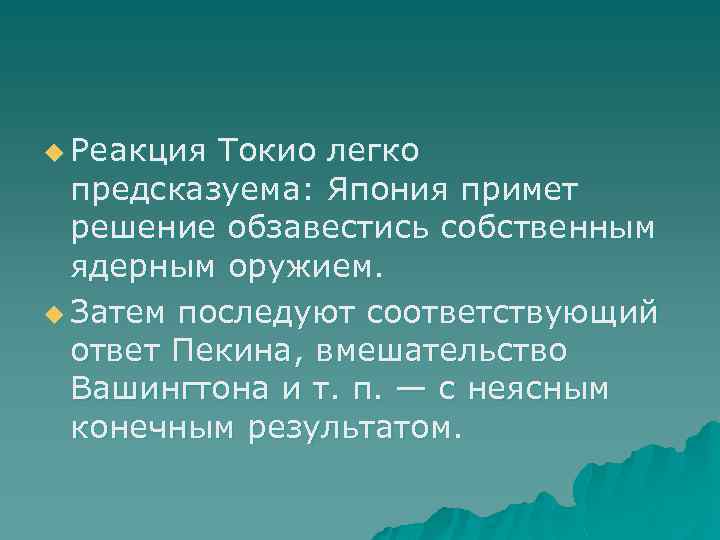 Реакция Токио легко предсказуема: Япония примет решение обзавестись собственным ядерным оружием.

Затем последуют соответствующий ответ Пекина, вмешательство Вашингтона и т. п. — с неясным конечным результатом.